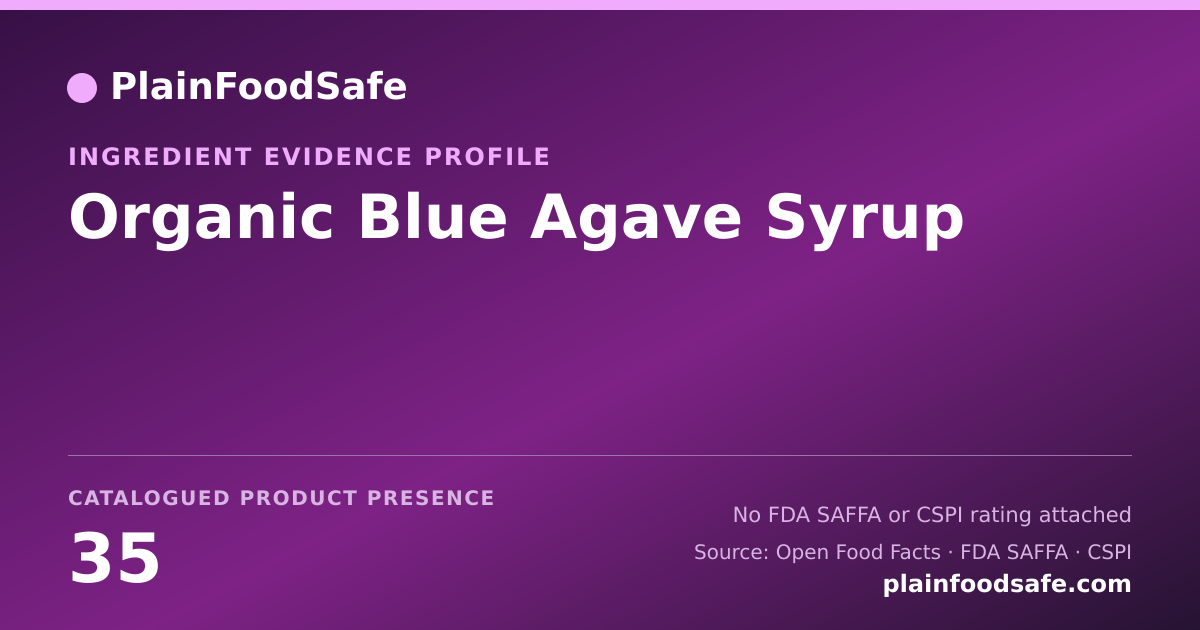 PlainFoodSafe

INGREDIENT EVIDENCE PROFILE

Organic Blue Agave Syrup

CATALOGUED PRODUCT PRESENCE

35

No FDA SAFFA or CSPI rating attached

Source: Open Food Facts · FDA SAFFA · CSPI

plainfoodsafe.com